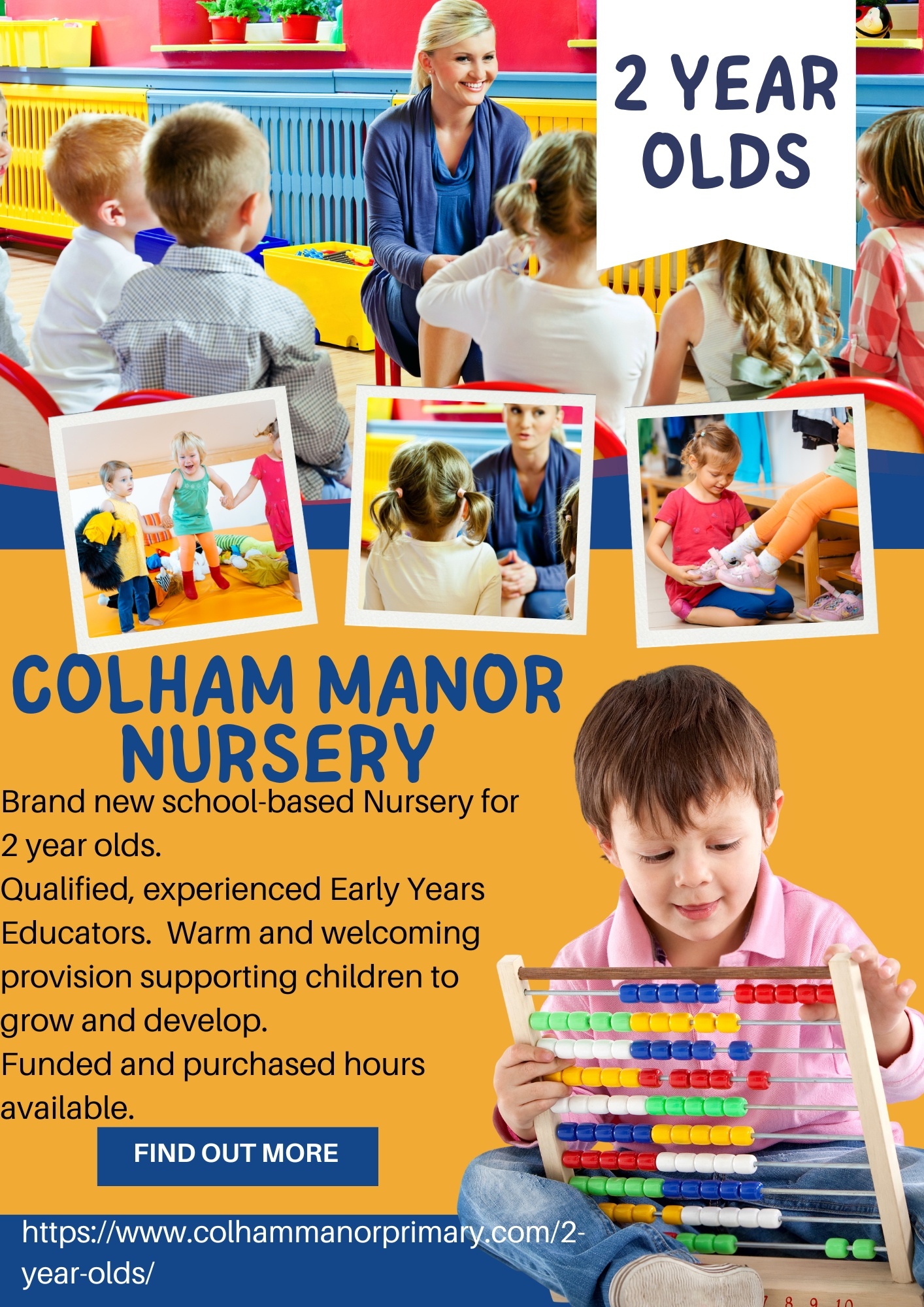 2 YEAR OLDS

COLHAM MANOR NURSERY

Brand new school-based Nursery for 2 year olds.
Qualified, experienced Early Years Educators. Warm and welcoming provision supporting children to grow and develop.
Funded and purchased hours available.

FIND OUT MORE

https://www.colhammanorprimary.com/2-year-olds/

7 8 9 10